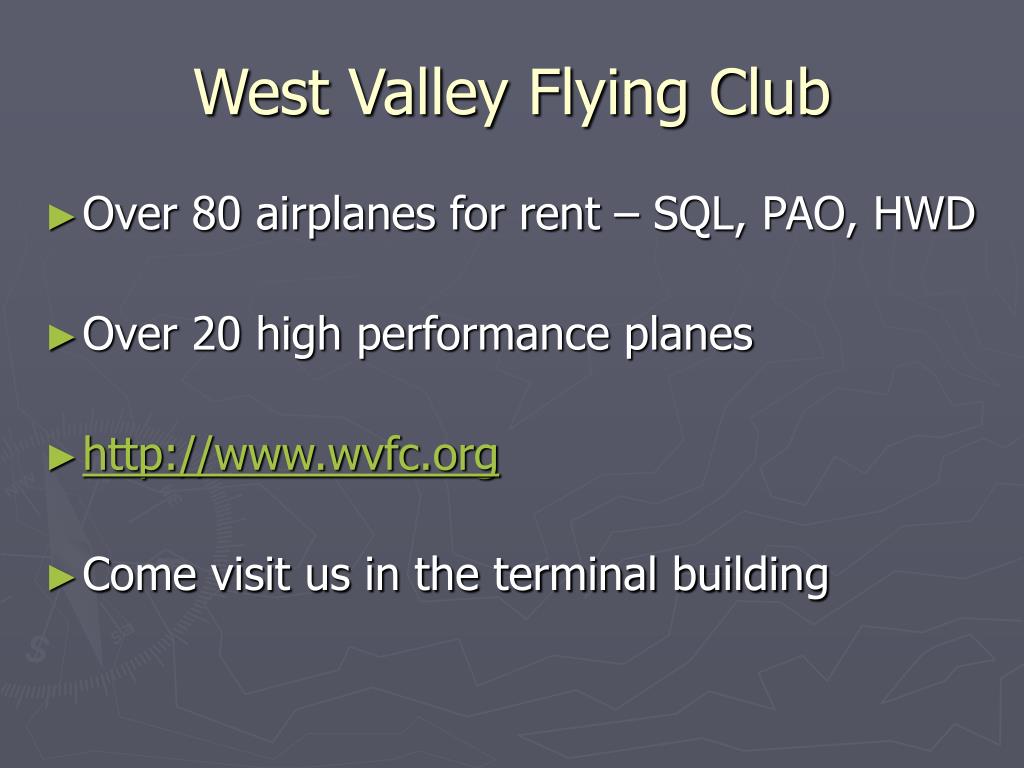 West Valley Flying Club

►Over 80 airplanes for rent – SQL, PAO, HWD

►Over 20 high performance planes

►http://www.wvfc.org

►Come visit us in the terminal building